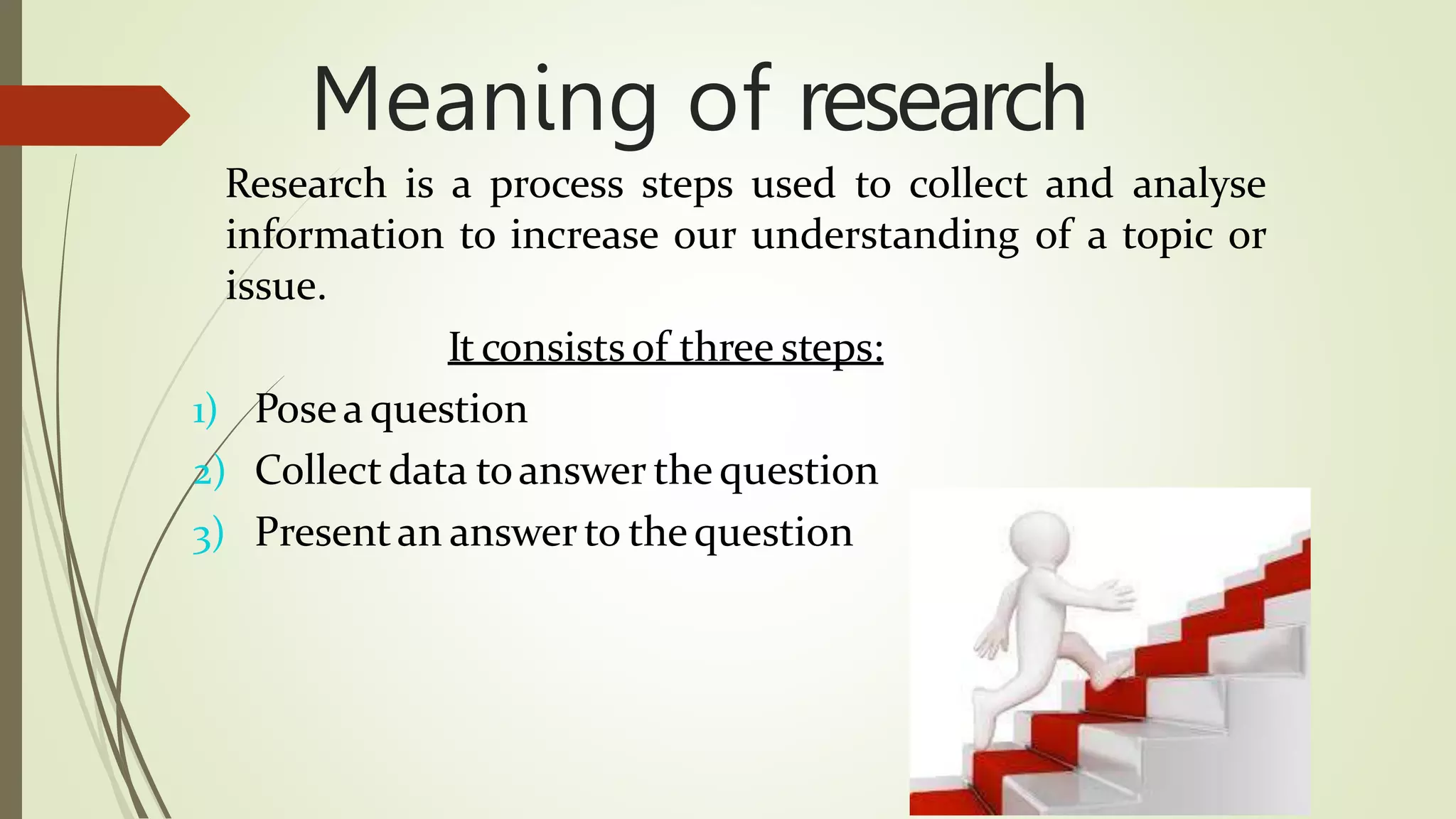 Meaning of research

Research is a process steps used to collect and analyse information to increase our understanding of a topic or issue.

It consists of three steps:

1) Pose a question
2) Collect data to answer the question
3) Present an answer to the question